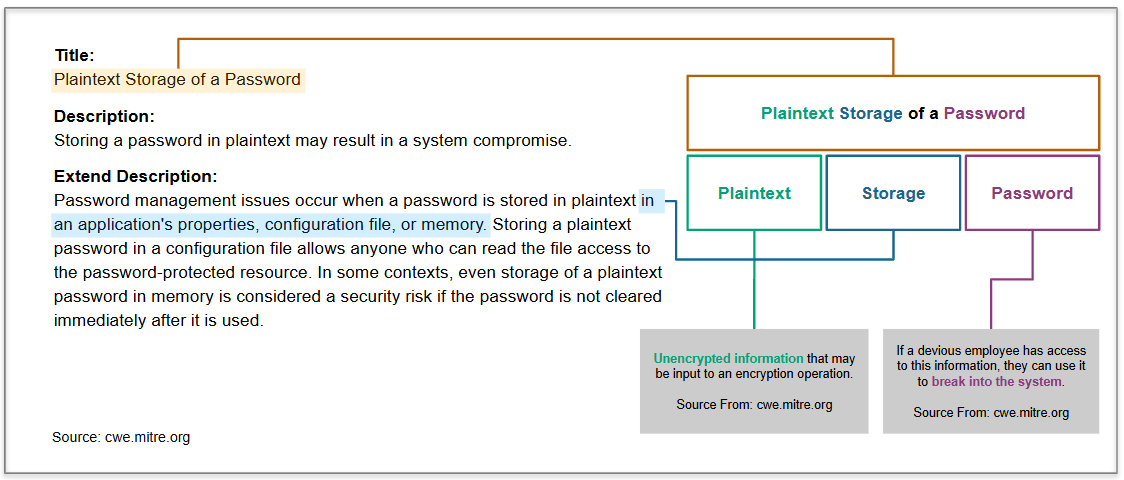 Title:
Plaintext Storage of a Password

Description:
Storing a password in plaintext may result in a system compromise.

Extend Description:
Password management issues occur when a password is stored in plaintext in an application's properties, configuration file, or memory. Storing a plaintext password in a configuration file allows anyone who can read the file access to the password-protected resource. In some contexts, even storage of a plaintext password in memory is considered a security risk if the password is not cleared immediately after it is used.

Source: cwe.mitre.org

Plaintext Storage of a Password

Plaintext

Storage

Password

Unencrypted information that may be input to an encryption operation.

Source From: cwe.mitre.org

If a devious employee has access to this information, they can use it to break into the system.

Source From: cwe.mitre.org